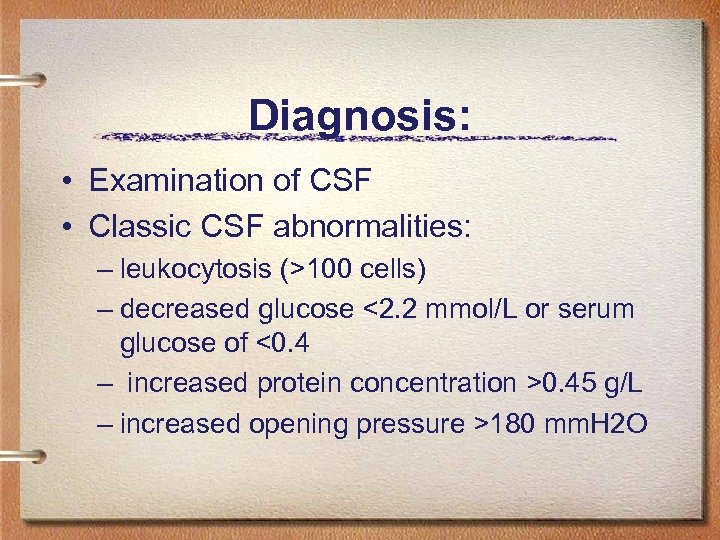 Diagnosis:

• Examination of CSF
• Classic CSF abnormalities:
– leukocytosis (>100 cells)
– decreased glucose <2.2 mmol/L or serum glucose of <0.4
– increased protein concentration >0.45 g/L
– increased opening pressure >180 mmH2O